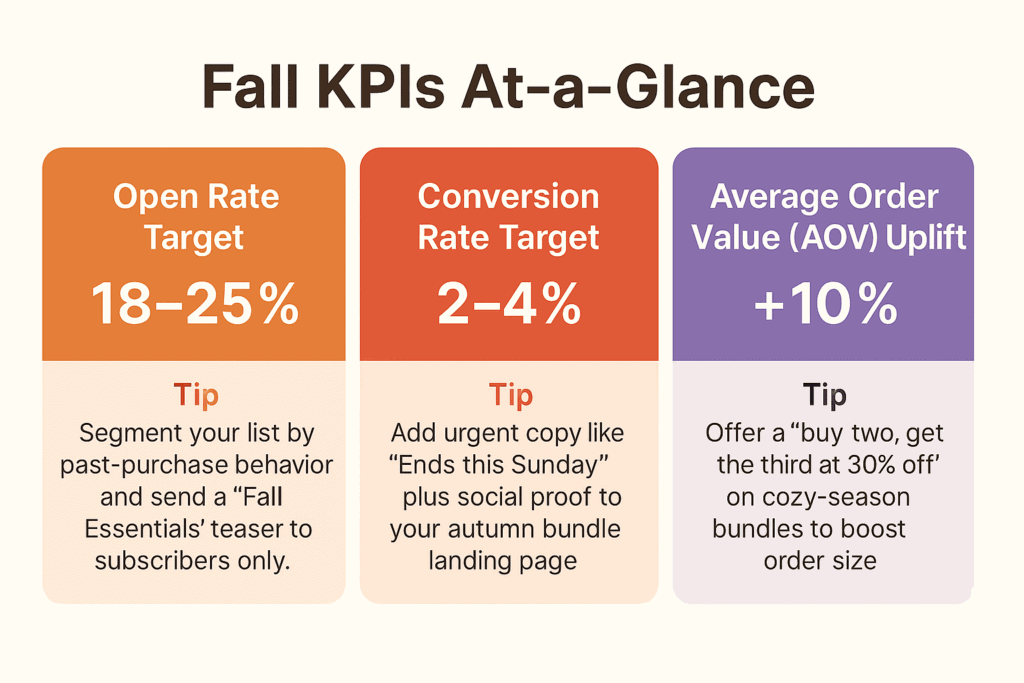 Fall KPIs At-a-Glance

Open Rate Target

18–25%

Tip

Segment your list by past-purchase behavior and send a “Fall Essentials’ teaser to subscribers only.

Conversion Rate Target

2–4%

Tip

Add urgent copy like “Ends this Sunday” plus social proof to your autumn bundle landing page

Average Order Value (AOV) Uplift

+10%

Tip

Offer a “buy two, get the third at 30% off’ on cozy-season bundles to boost order size